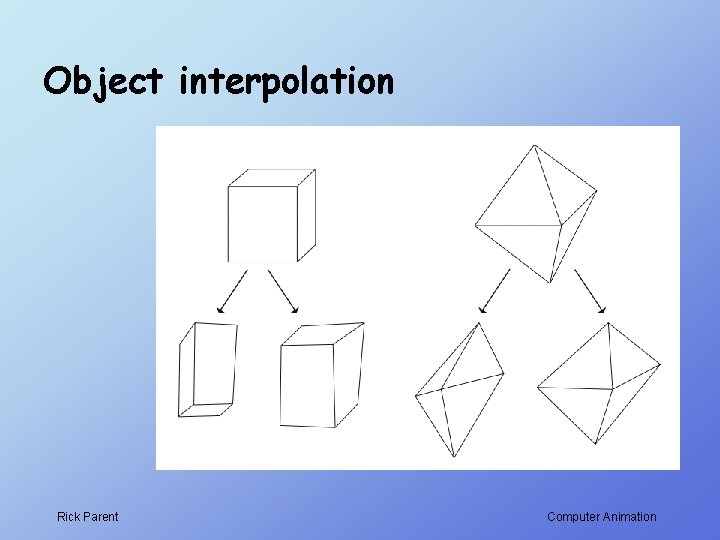 Object interpolation

Rick Parent

Computer Animation